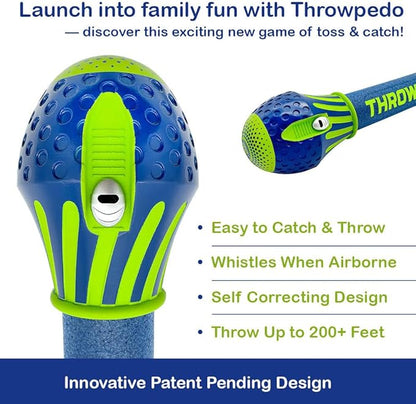 Launch into family fun with Throwpedo
— discover this exciting new game of toss & catch!

THROW

• Easy to Catch & Throw
• Whistles When Airborne
• Self Correcting Design
• Throw Up to 200+ Feet

Innovative Patent Pending Design